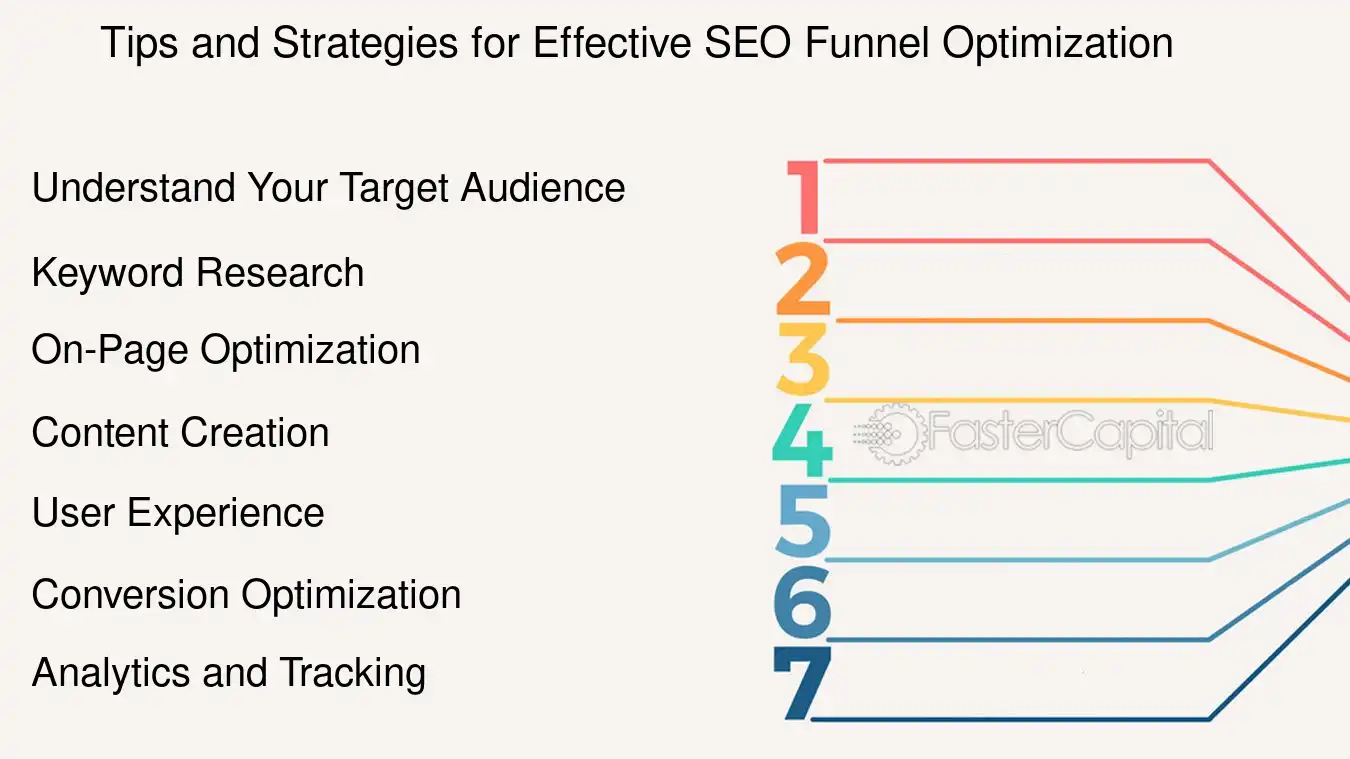 Tips and Strategies for Effective SEO Funnel Optimization

Understand Your Target Audience

Keyword Research

On-Page Optimization

Content Creation

User Experience

Conversion Optimization

Analytics and Tracking

1
2
3
4
5
6
7

FasterCapital